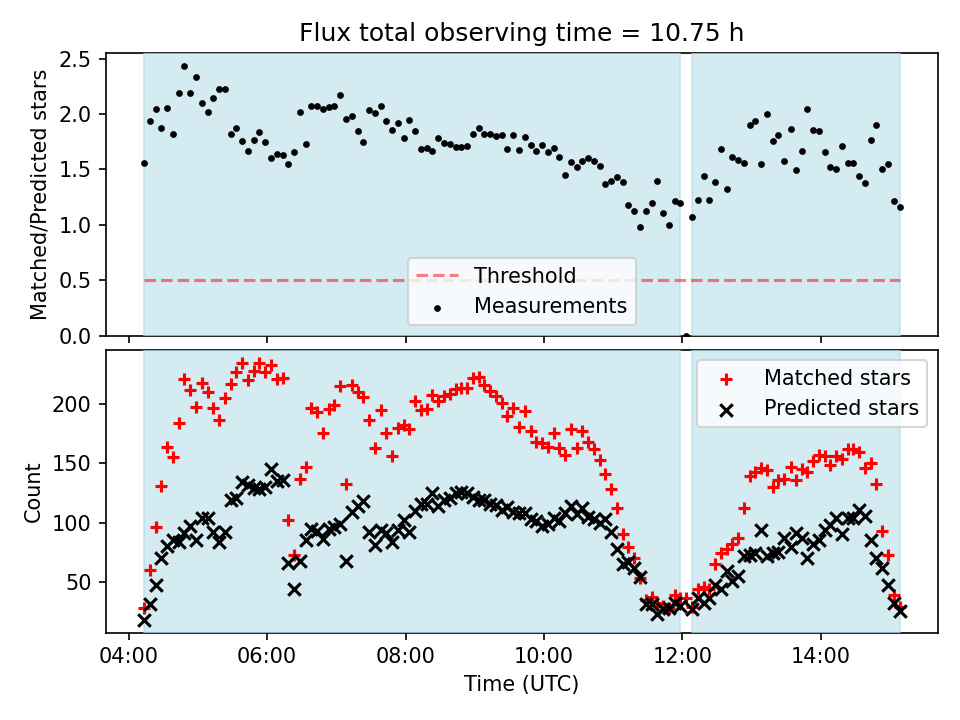 Flux total observing time = 10.75 h

Matched/Predicted stars

2.5
2.0
1.5
1.0
0.5
0.0

Threshold
Measurements

Count

200
150
100
50

Matched stars
Predicted stars

04:00
06:00
08:00
10:00
12:00
14:00

Time (UTC)